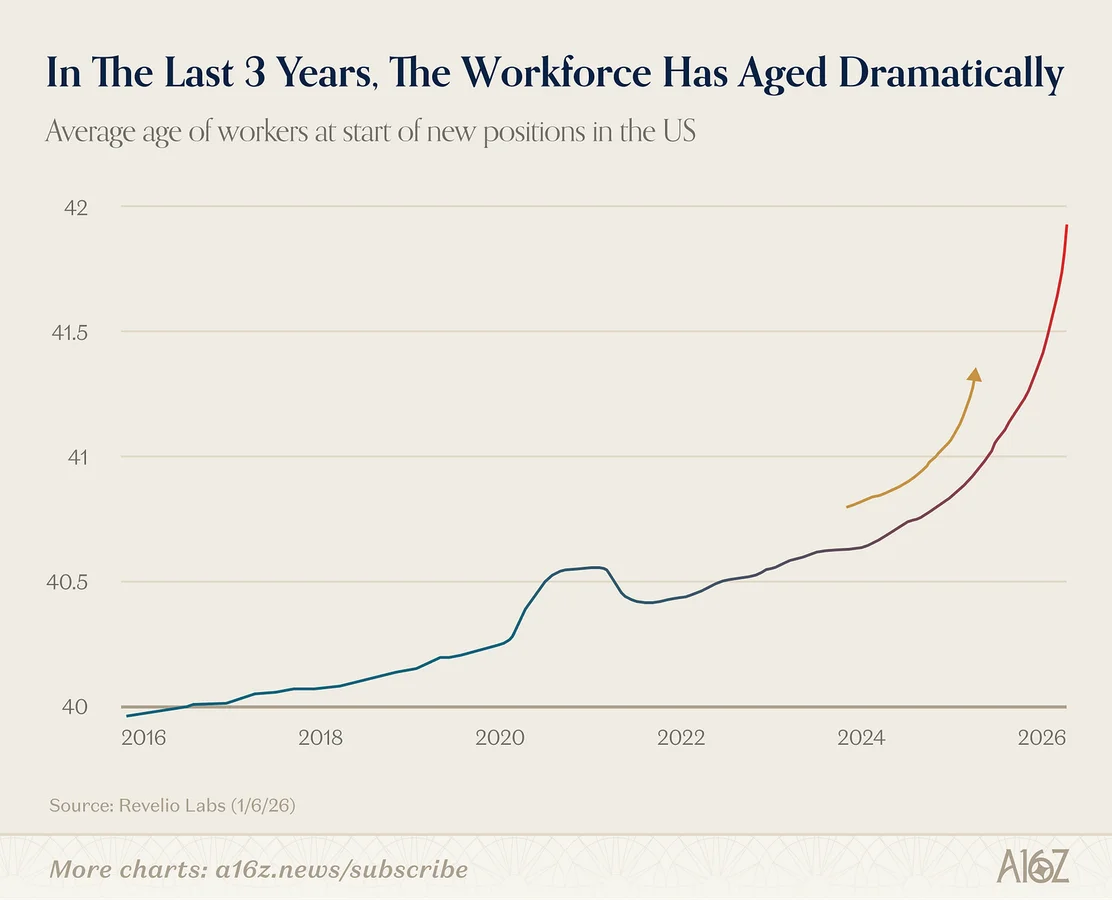 In The Last 3 Years, The Workforce Has Aged Dramatically

Average age of workers at start of new positions in the US

42
41.5
41
40.5
40

2016
2018
2020
2022
2024
2026

Source: Revelio Labs (1/6/26)

More charts: a16z.news/subscribe

A16Z